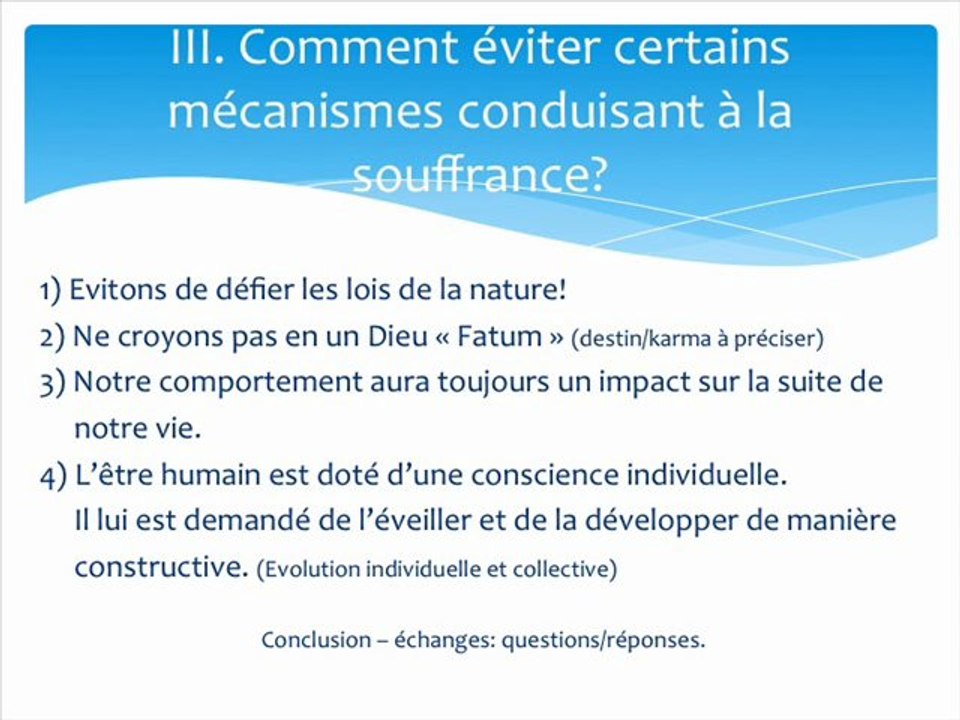 III. Comment éviter certains mécanismes conduisant à la souffrance?

1) Evitons de défier les lois de la nature!
2) Ne croyons pas en un Dieu « Fatum » (destin/karma à préciser)
3) Notre comportement aura toujours un impact sur la suite de notre vie.
4) L'être humain est doté d'une conscience individuelle. Il lui est demandé de l'éveiller et de la développer de manière constructive. (Evolution individuelle et collective)

Conclusion – échanges: questions/réponses.